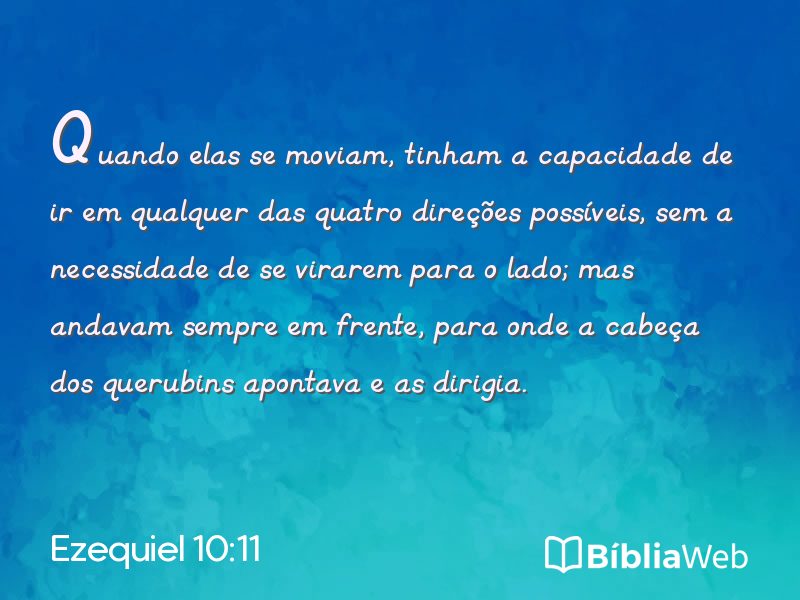 Quando elas se moviam, tinham a capacidade de ir em qualquer das quatro direções possíveis, sem a necessidade de se virarem para o lado; mas andavam sempre em frente, para onde a cabeça dos querubins apontava e as dirigia.

Ezequiel 10:11

BíbliaWeb